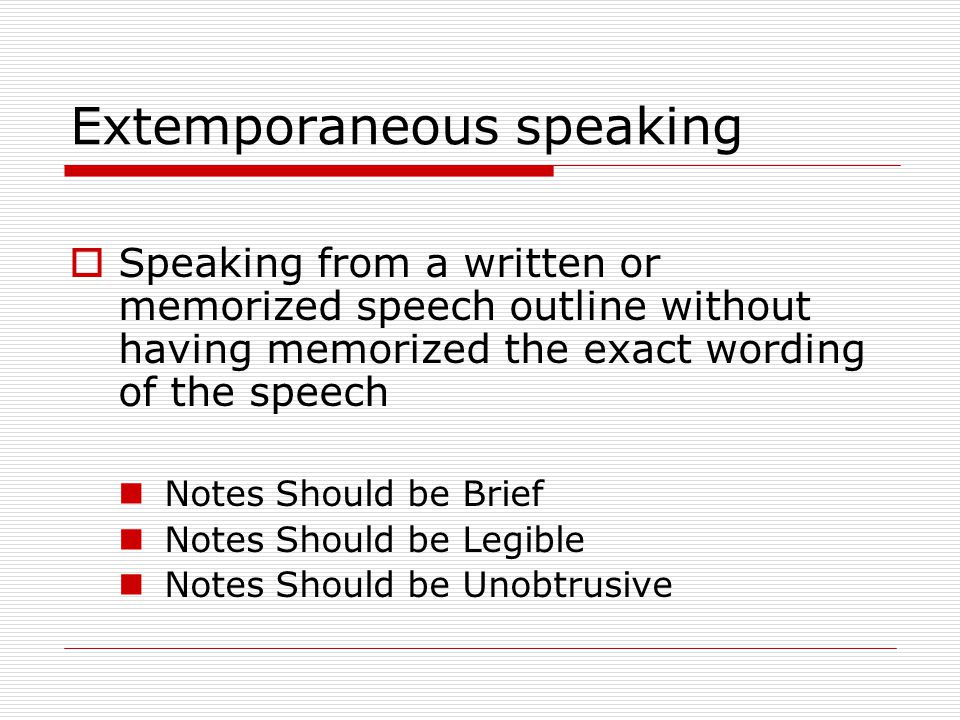 Extemporaneous speaking

Speaking from a written or memorized speech outline without having memorized the exact wording of the speech

Notes Should be Brief
Notes Should be Legible
Notes Should be Unobtrusive